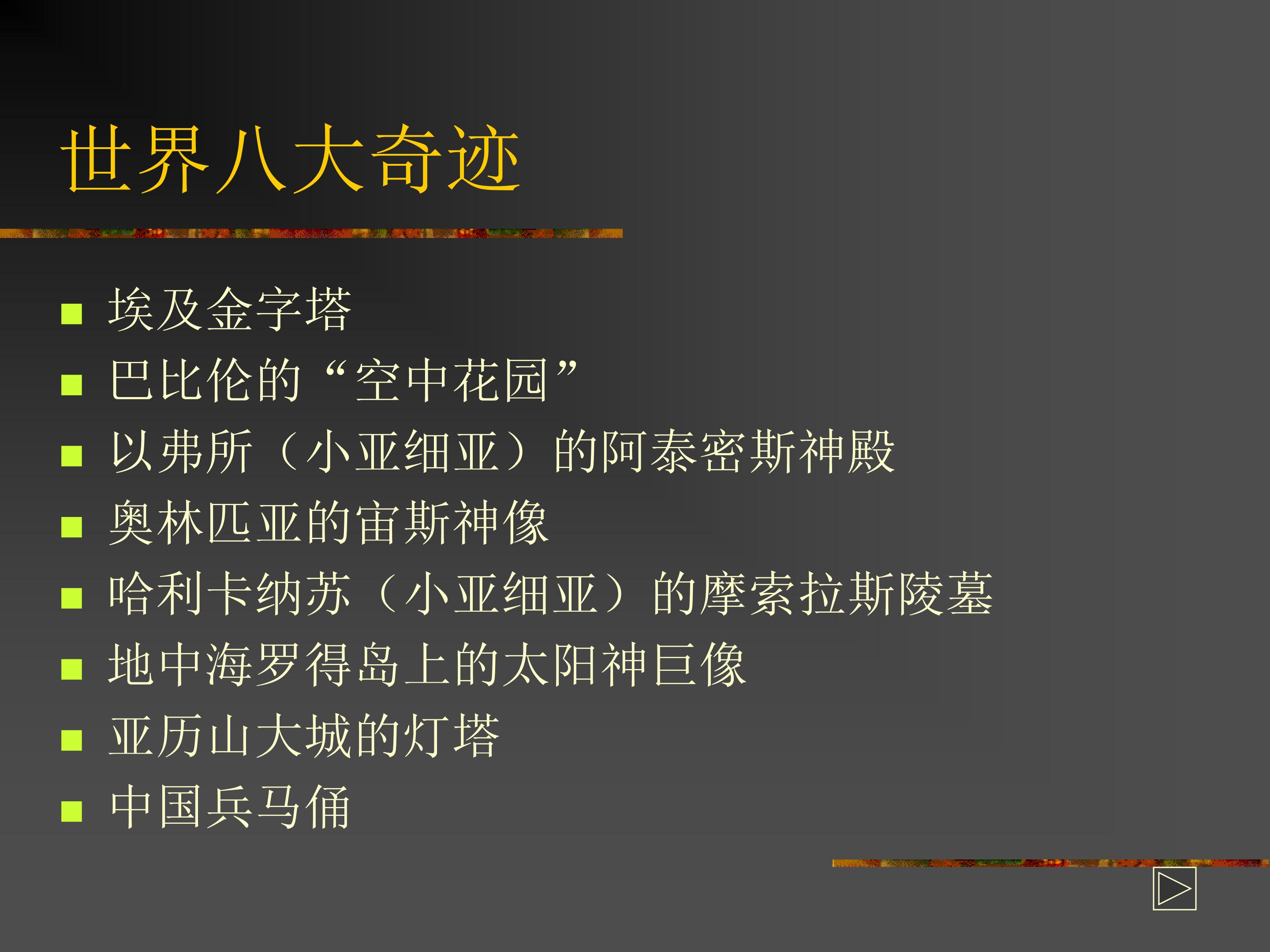 世界八大奇迹

• 埃及金字塔
• 巴比伦的“空中花园”
• 以弗所（小亚细亚）的阿泰密斯神殿
• 奥林匹亚的宙斯神像
• 哈利卡纳苏（小亚细亚）的摩索拉斯陵墓
• 地中海罗得岛上的太阳神巨像
• 亚历山大城的灯塔
• 中国兵马俑